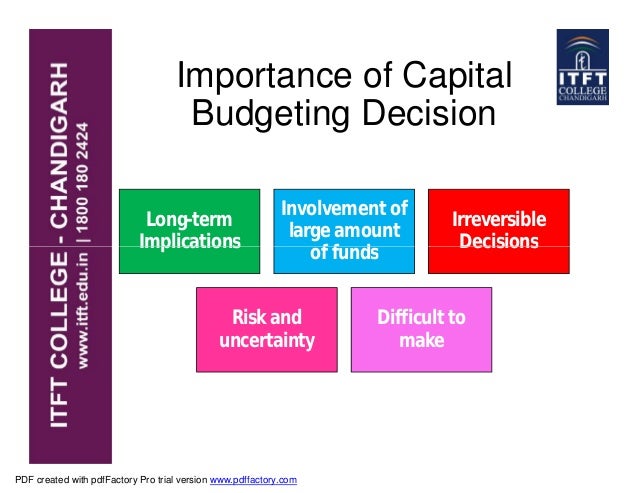 ITFT COLLEGE - CHANDIGARH
www.itft.edu.in | 1800 180 2424

ITFT COLLEGE CHANDIGARH

Importance of Capital Budgeting Decision

Long-term Implications

Involvement of large amount of funds

Irreversible Decisions

Risk and uncertainty

Difficult to make

PDF created with pdfFactory Pro trial version www.pdffactory.com